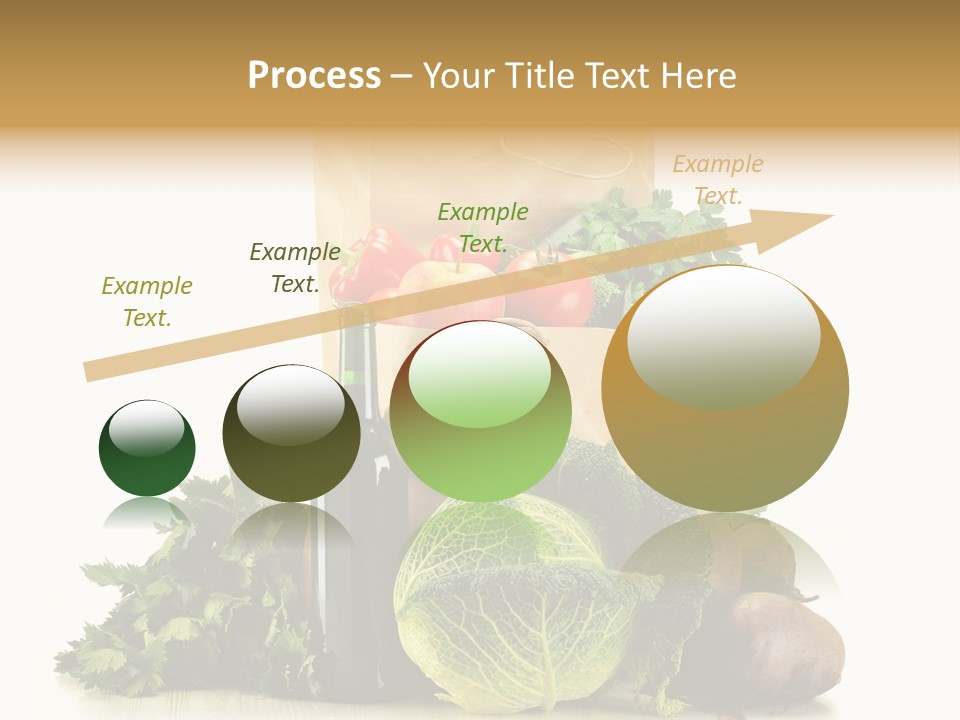 Process – Your Title Text Here

Example Text.

Example Text.

Example Text.

Example Text.